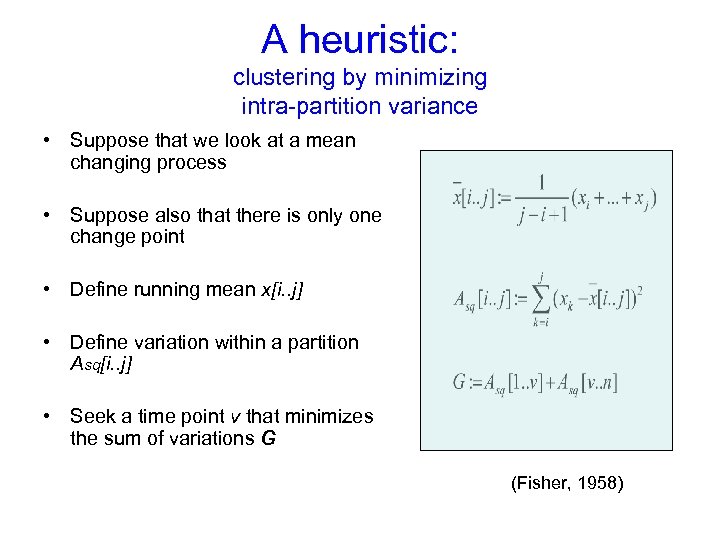 A heuristic:
clustering by minimizing intra-partition variance

• Suppose that we look at a mean changing process

• Suppose also that there is only one change point

• Define running mean x[i..j]

• Define variation within a partition Asq[i..j]

• Seek a time point v that minimizes the sum of variations G

$\bar{x}[i..j] := \frac{1}{j-i+1}(x_i + ... + x_j)$

$A_{sq}[i..j] := \sum_{k=i}^{j}(x_k - \bar{x}[i..j])^2$

$G := A_{sq}[1..v] + A_{sq}[v..n]$

(Fisher, 1958)